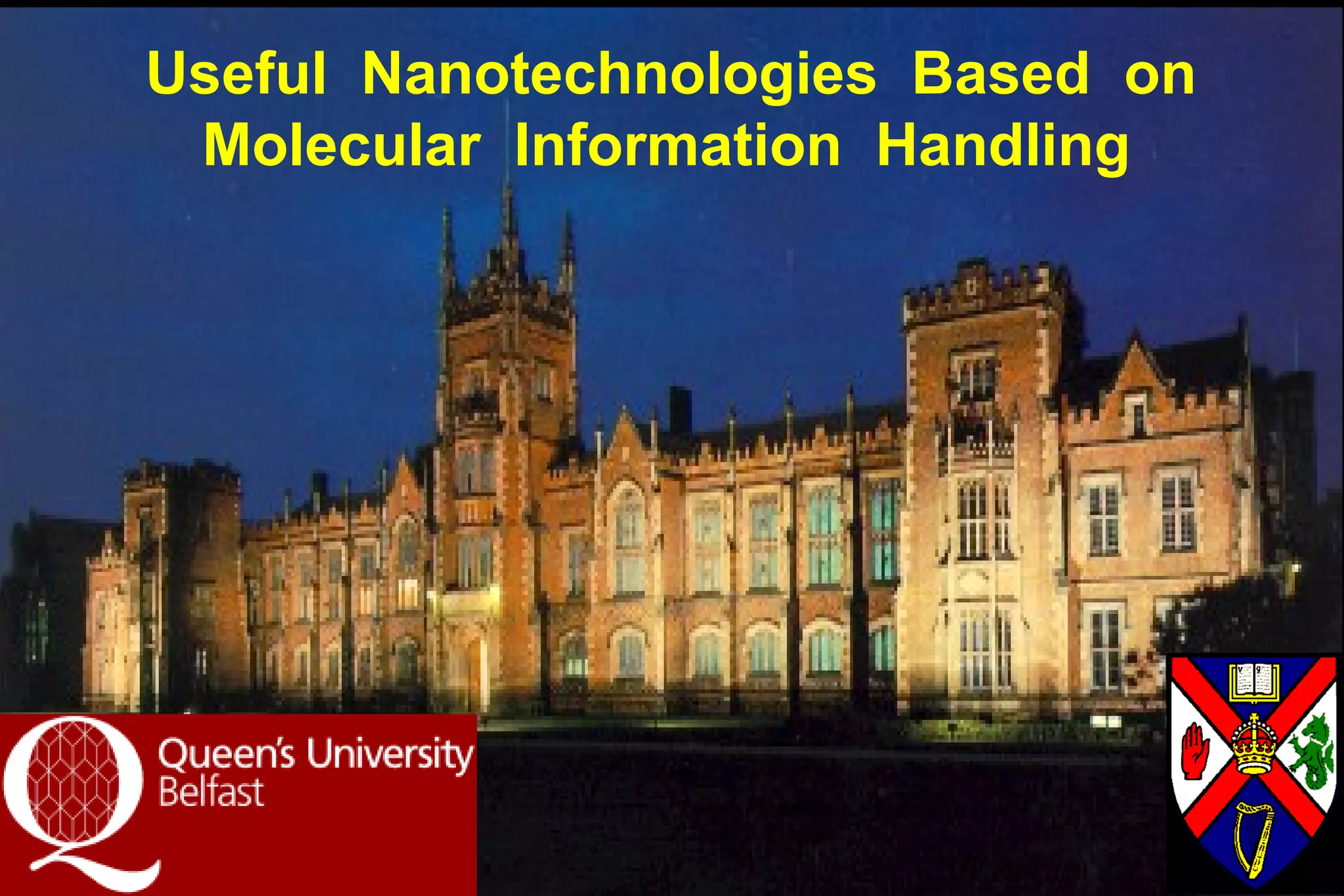 Useful Nanotechnologies Based on Molecular Information Handling

Queen's University Belfast